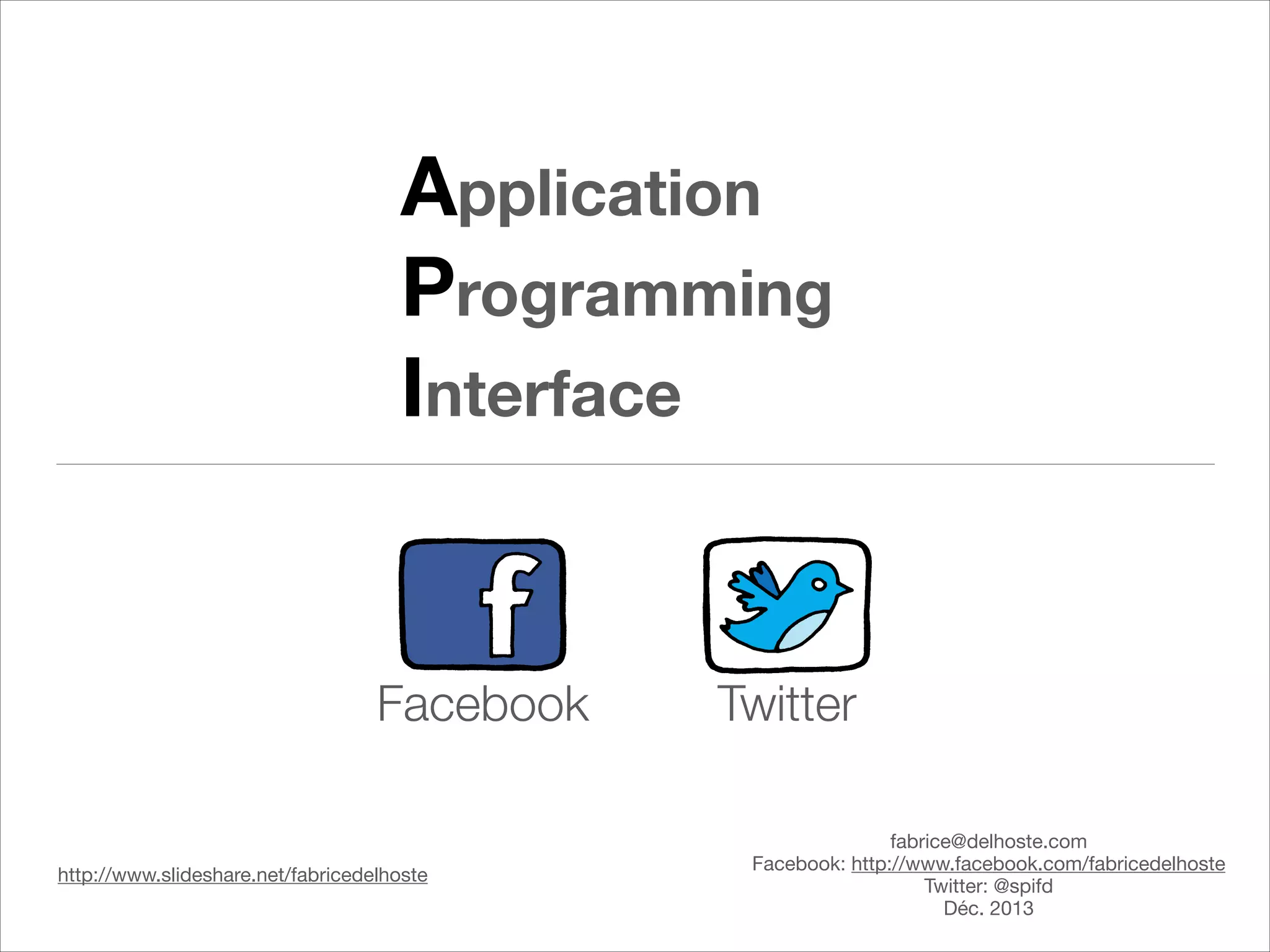 Application
Programming
Interface

f

Facebook

Twitter

http://www.slideshare.net/fabricedelhoste

fabrice@delhoste.com
Facebook: http://www.facebook.com/fabricedelhoste
Twitter: @spifd
Déc. 2013